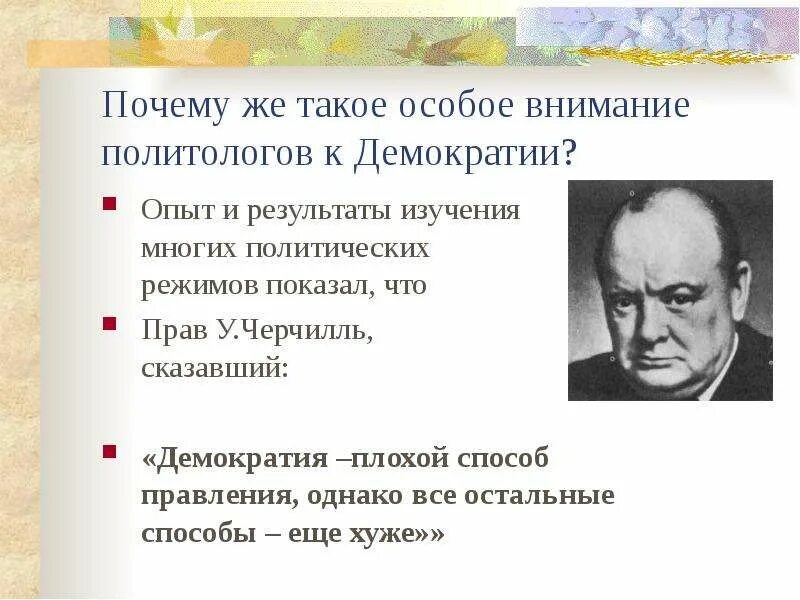 Почему же такое особое внимание политологов к Демократии?

Опыт и результаты изучения многих политических режимов показал, что

Прав У.Черчилль, сказавший:

«Демократия –плохой способ правления, однако все остальные способы – еще хуже»»